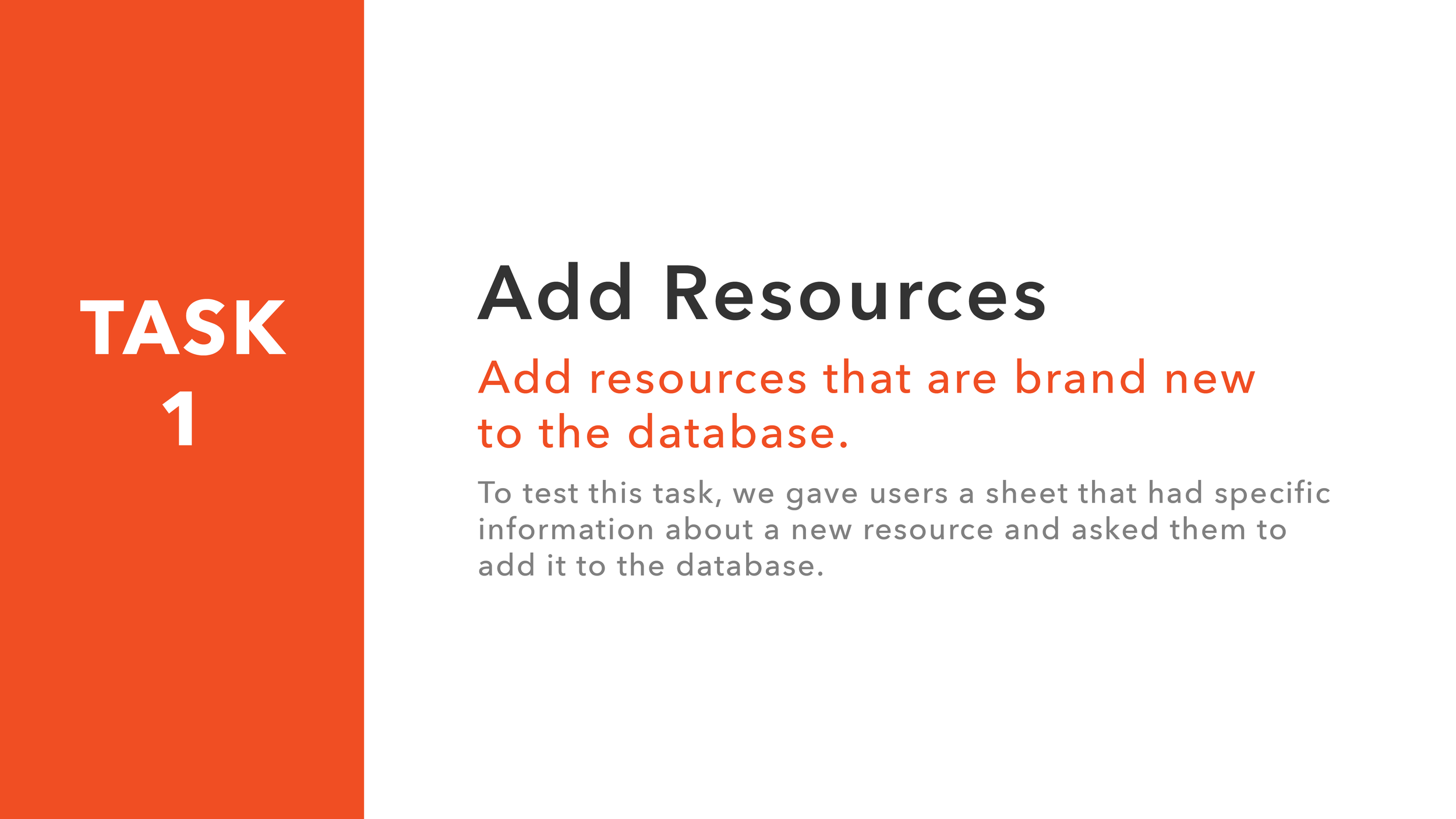 TASK
1

Add Resources

Add resources that are brand new to the database.

To test this task, we gave users a sheet that had specific information about a new resource and asked them to add it to the database.